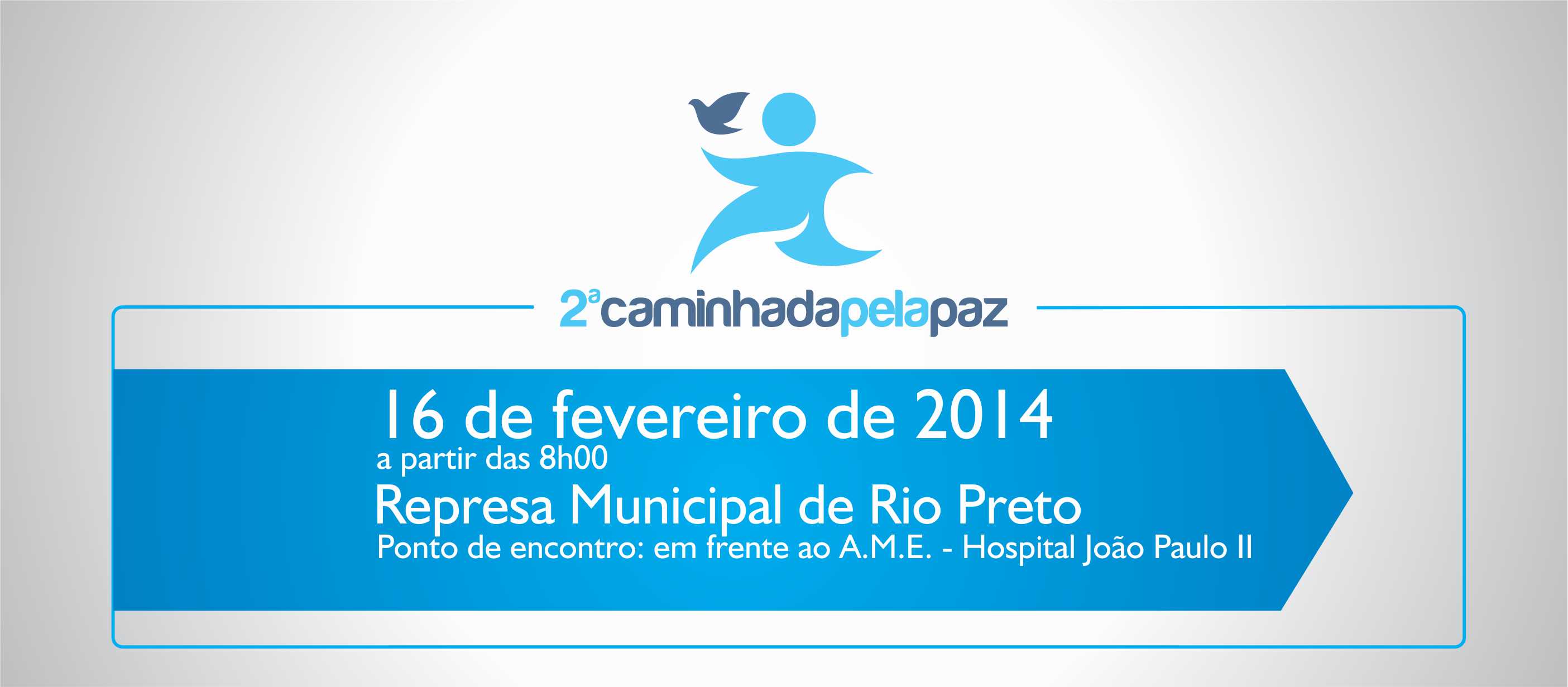 2ª caminhadapelapaz

16 de fevereiro de 2014
a partir das 8h00
Represa Municipal de Rio Preto
Ponto de encontro: em frente ao A.M.E. - Hospital João Paulo II